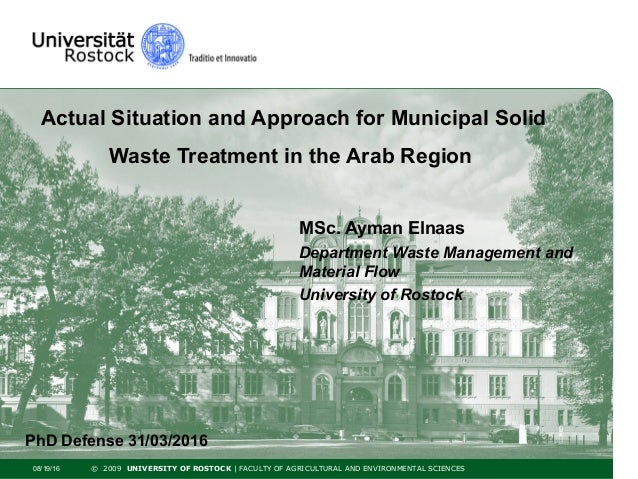 Universität Rostock

Traditio et Innovatio

Actual Situation and Approach for Municipal Solid Waste Treatment in the Arab Region

MSc. Ayman Elnaas

Department Waste Management and Material Flow

University of Rostock

PhD Defense 31/03/2016

08/19/16 © 2009 UNIVERSITY OF ROSTOCK | FACULTY OF AGRICULTURAL AND ENVIRONMENTAL SCIENCES